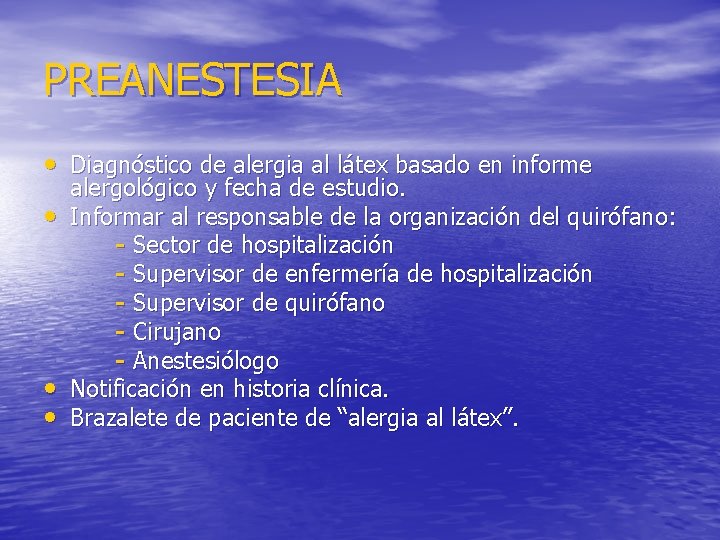 PREANESTESIA

• Diagnóstico de alergia al látex basado en informe alergológico y fecha de estudio.
• Informar al responsable de la organización del quirófano:
- Sector de hospitalización
- Supervisor de enfermería de hospitalización
- Supervisor de quirófano
- Cirujano
- Anestesiólogo
• Notificación en historia clínica.
• Brazalete de paciente de “alergia al látex”.